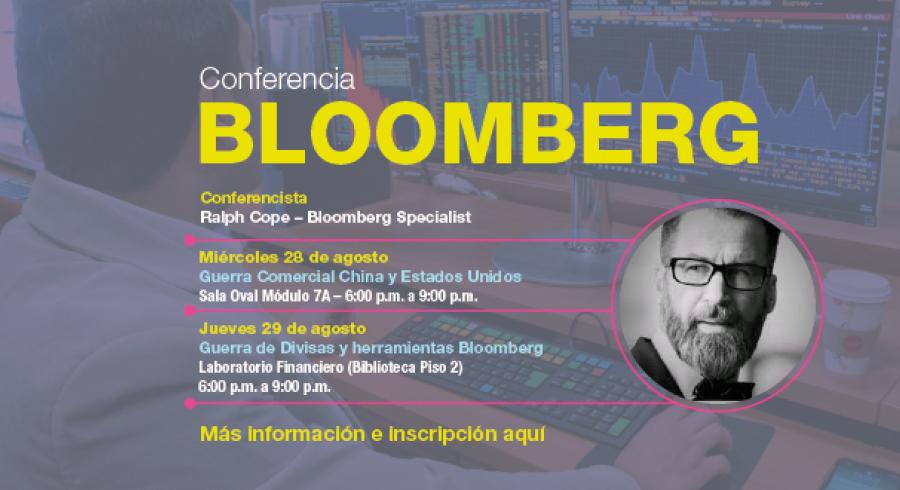 Conferencia
BLOOMBERG

Conferencista
Ralph Cope – Bloomberg Specialist

Miércoles 28 de agosto
Guerra Comercial China y Estados Unidos
Sala Oval Módulo 7A – 6:00 p.m. a 9:00 p.m.

Jueves 29 de agosto
Guerra de Divisas y herramientas Bloomberg
Laboratorio Financiero (Biblioteca Piso 2)
6:00 p.m. a 9:00 p.m.

Más información e inscripción aquí